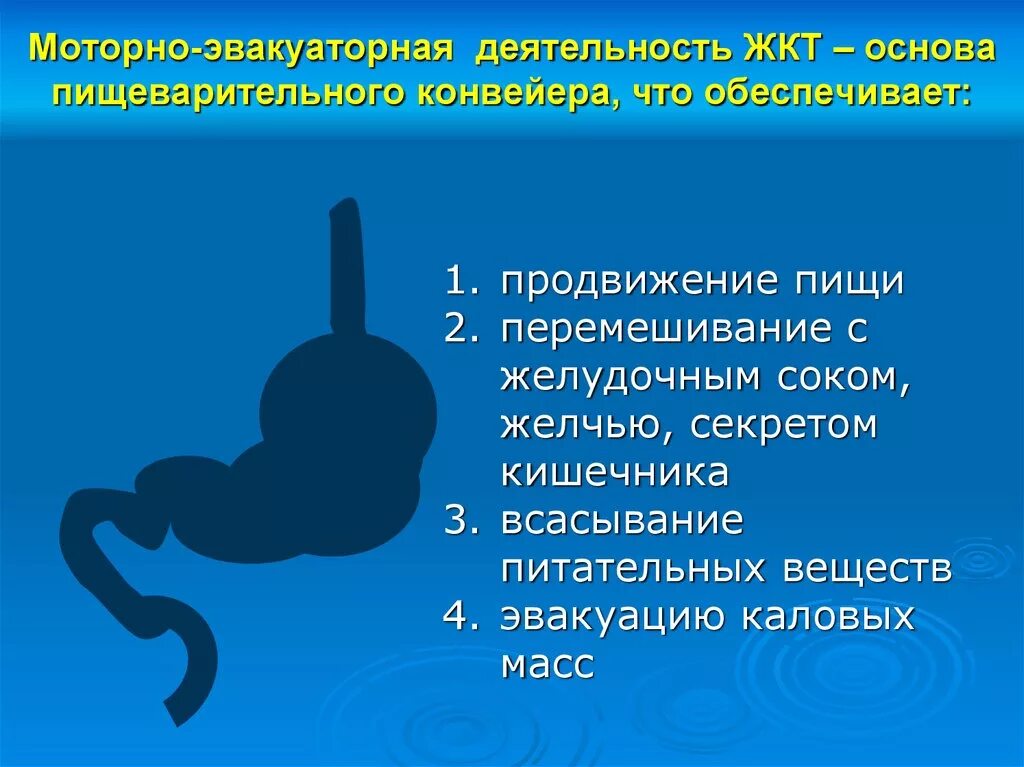 Моторно-эвакуаторная деятельность ЖКТ – основа пищеварительного конвейера, что обеспечивает:

1. продвижение пищи
2. перемешивание с желудочным соком, желчью, секретом кишечника
3. всасывание питательных веществ
4. эвакуацию каловых масс